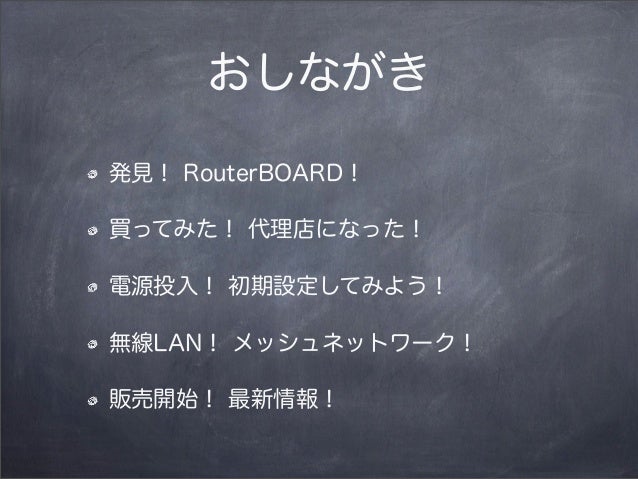 おしながき

発見！ RouterBOARD！

買ってみた！ 代理店になった！

電源投入！ 初期設定してみよう！

無線LAN！ メッシュネットワーク！

販売開始！ 最新情報！